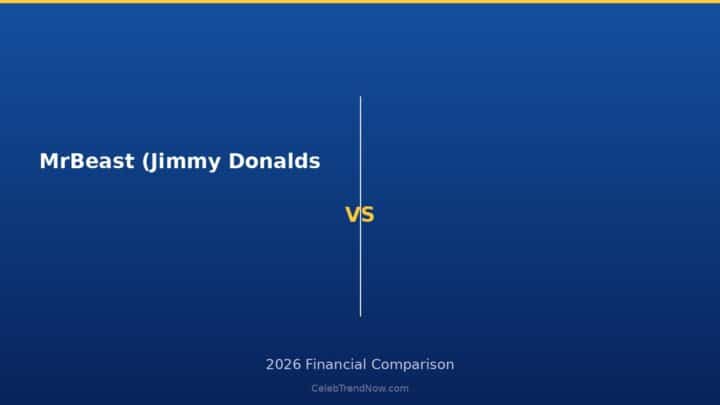 MrBeast (Jimmy Donalds

VS

2026 Financial Comparison

CelebTrendNow.com